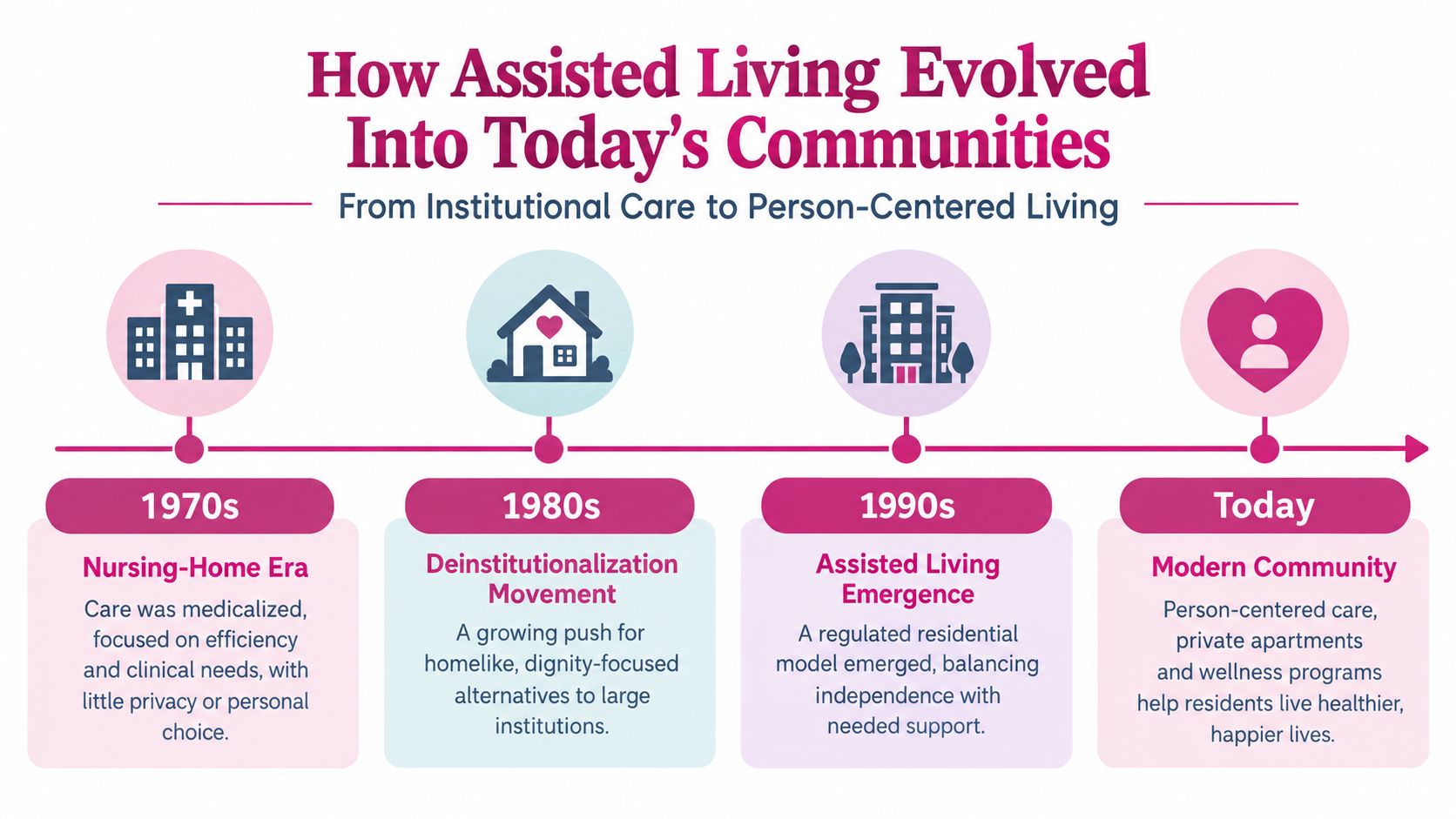 How Assisted Living Evolved Into Today's Communities

From Institutional Care to Person-Centered Living

1970s

Nursing-Home Era

Care was medicalized, focused on efficiency and clinical needs, with little privacy or personal choice.

1980s

Deinstitutionalization Movement

A growing push for homelike, dignity-focused alternatives to large institutions.

1990s

Assisted Living Emergence

A regulated residential model emerged, balancing independence with needed support.

Today

Modern Community

Person-centered care, private apartments and wellness programs help residents live healthier, happier lives.